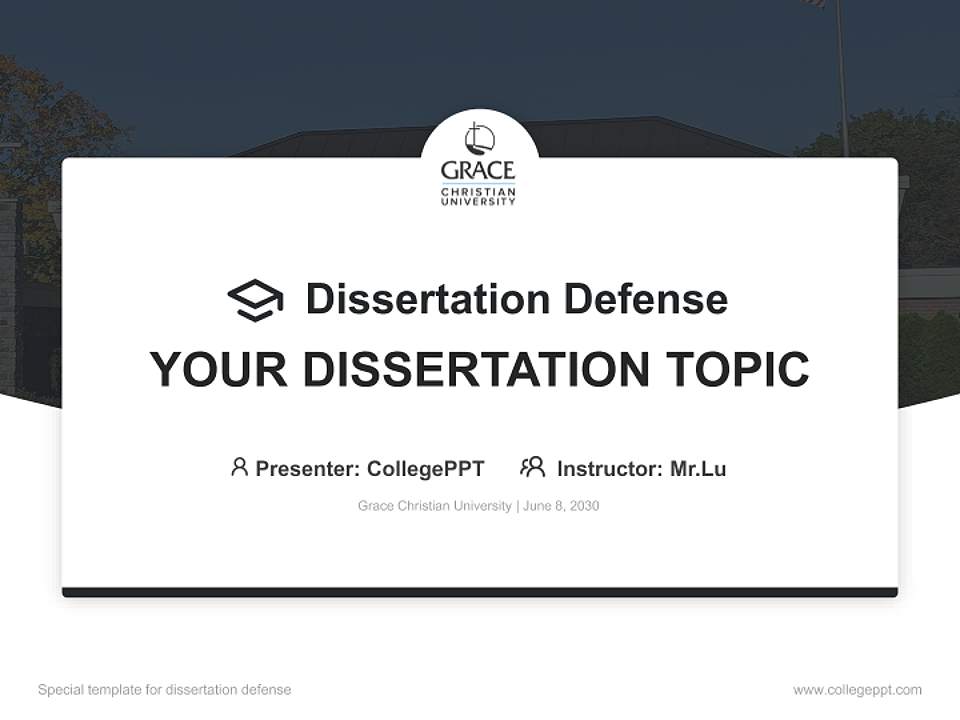 GRACE
CHRISTIAN
UNIVERSITY

Dissertation Defense

YOUR DISSERTATION TOPIC

Presenter: CollegePPT   Instructor: Mr.Lu

Grace Christian University | June 8, 2030

Special template for dissertation defense

www.collegeppt.com